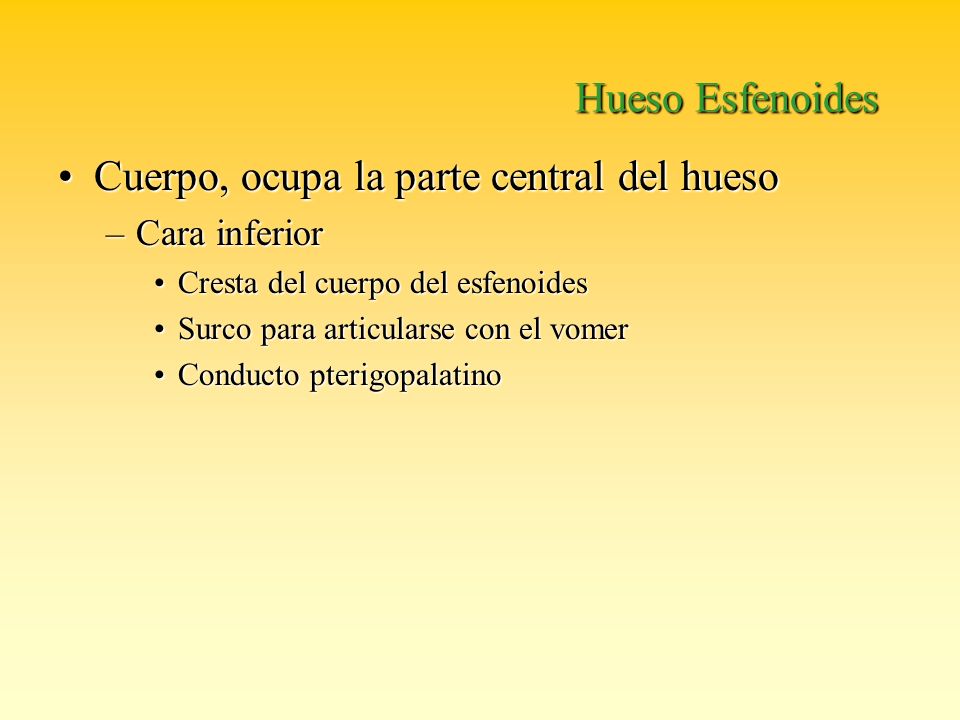 Hueso Esfenoides

• Cuerpo, ocupa la parte central del hueso
– Cara inferior
• Cresta del cuerpo del esfenoides
• Surco para articularse con el vomer
• Conducto pterigopalatino